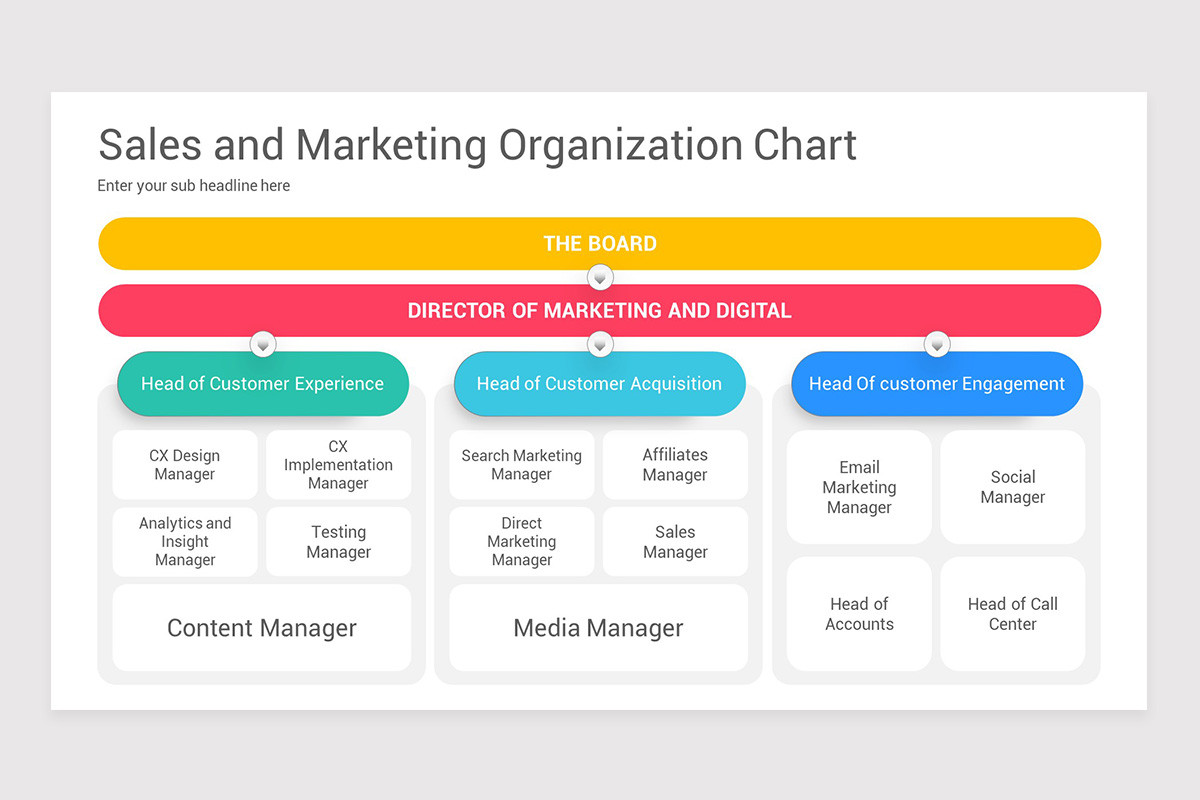 Sales and Marketing Organization Chart

Enter your sub headline here

THE BOARD

DIRECTOR OF MARKETING AND DIGITAL

Head of Customer Experience

CX Design Manager

CX Implementation Manager

Analytics and Insight Manager

Testing Manager

Content Manager

Head of Customer Acquisition

Search Marketing Manager

Affiliates Manager

Direct Marketing Manager

Sales Manager

Media Manager

Head Of customer Engagement

Email Marketing Manager

Social Manager

Head of Accounts

Head of Call Center